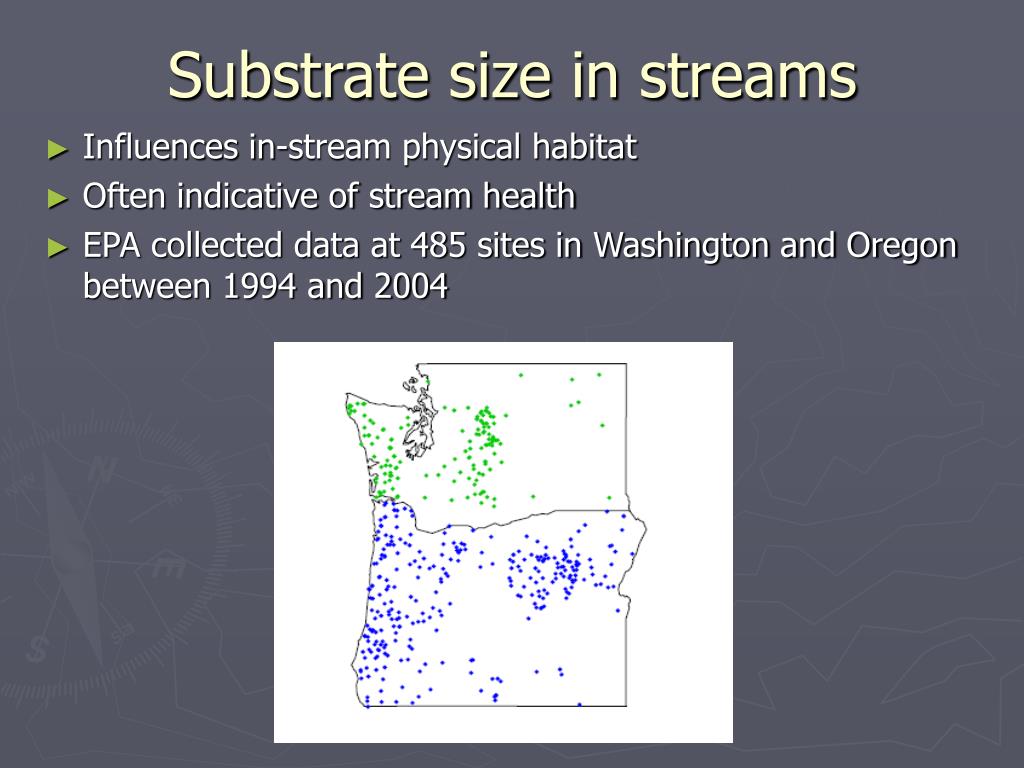 Substrate size in streams

► Influences in-stream physical habitat
► Often indicative of stream health
► EPA collected data at 485 sites in Washington and Oregon between 1994 and 2004